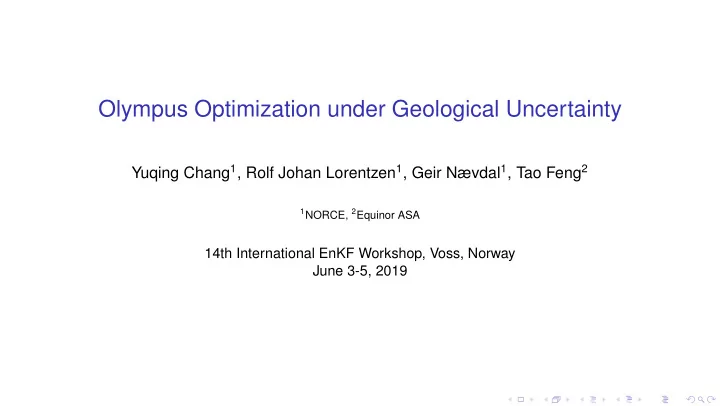 Olympus Optimization under Geological Uncertainty

Yuqing Chang$^1$, Rolf Johan Lorentzen$^1$, Geir Nævdal$^1$, Tao Feng$^2$

$^1$NORCE, $^2$Equinor ASA

14th International EnKF Workshop, Voss, Norway
June 3-5, 2019